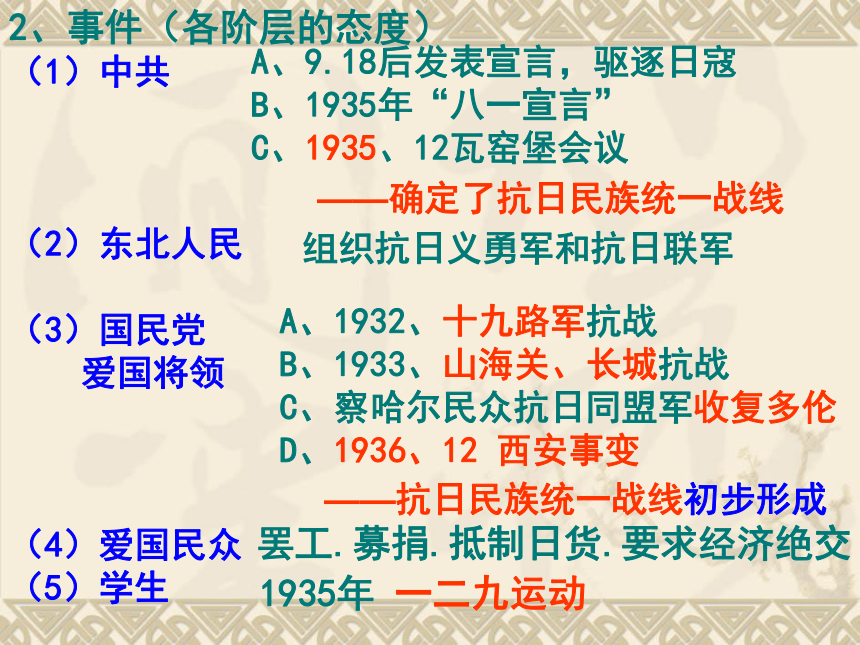 2、事件（各阶层的态度）

（1）中共

A、9.18后发表宣言，驱逐日寇

B、1935年“八一宣言”

C、1935、12瓦窑堡会议

——确定了抗日民族统一战线

（2）东北人民

组织抗日义勇军和抗日联军

（3）国民党爱国将领

A、1932、十九路军抗战

B、1933、山海关、长城抗战

C、察哈尔民众抗日同盟军收复多伦

D、1936、12 西安事变

——抗日民族统一战线初步形成

（4）爱国民众

罢工.募捐.抵制日货.要求经济绝交

（5）学生

1935年 一二九运动